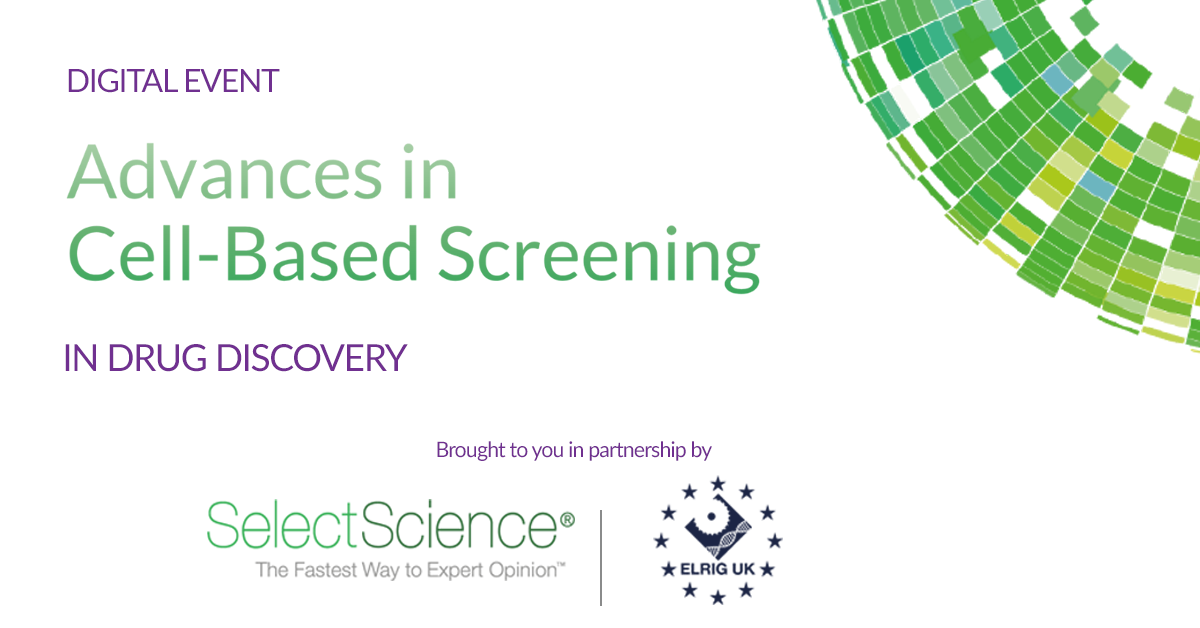 DIGITAL EVENT

Advances in Cell-Based Screening

IN DRUG DISCOVERY

Brought to you in partnership by

SelectScience®
The Fastest Way to Expert Opinion™

ELRIG UK